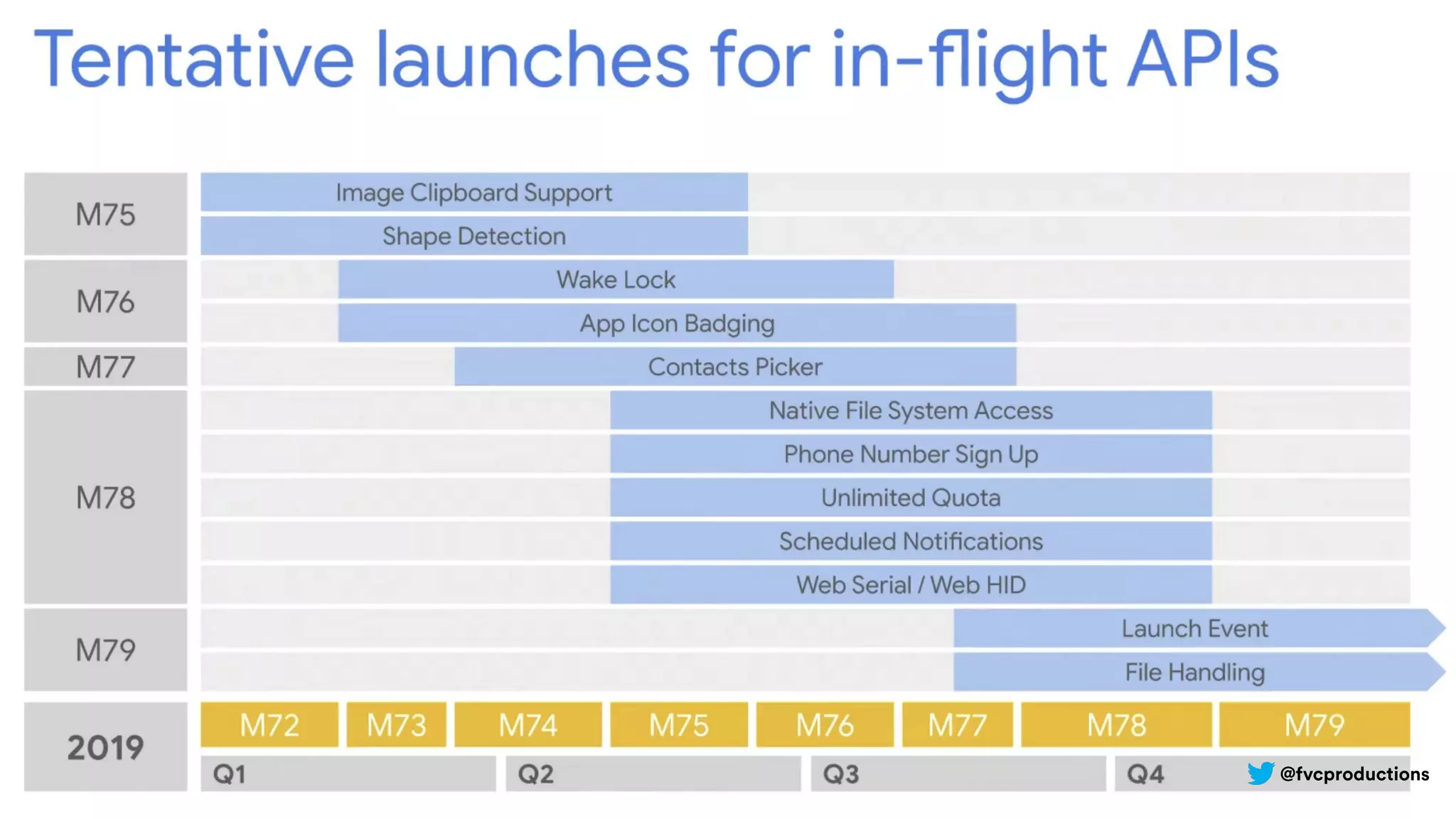 Tentative launches for in-flight APIs

M75
Image Clipboard Support
Shape Detection

M76
Wake Lock
App Icon Badging

M77
Contacts Picker

M78
Native File System Access
Phone Number Sign Up
Unlimited Quota
Scheduled Notifications
Web Serial / Web HID

M79
Launch Event
File Handling

2019
M72 M73 M74 M75 M76 M77 M78 M79
Q1 Q2 Q3 Q4

@fvcproductions